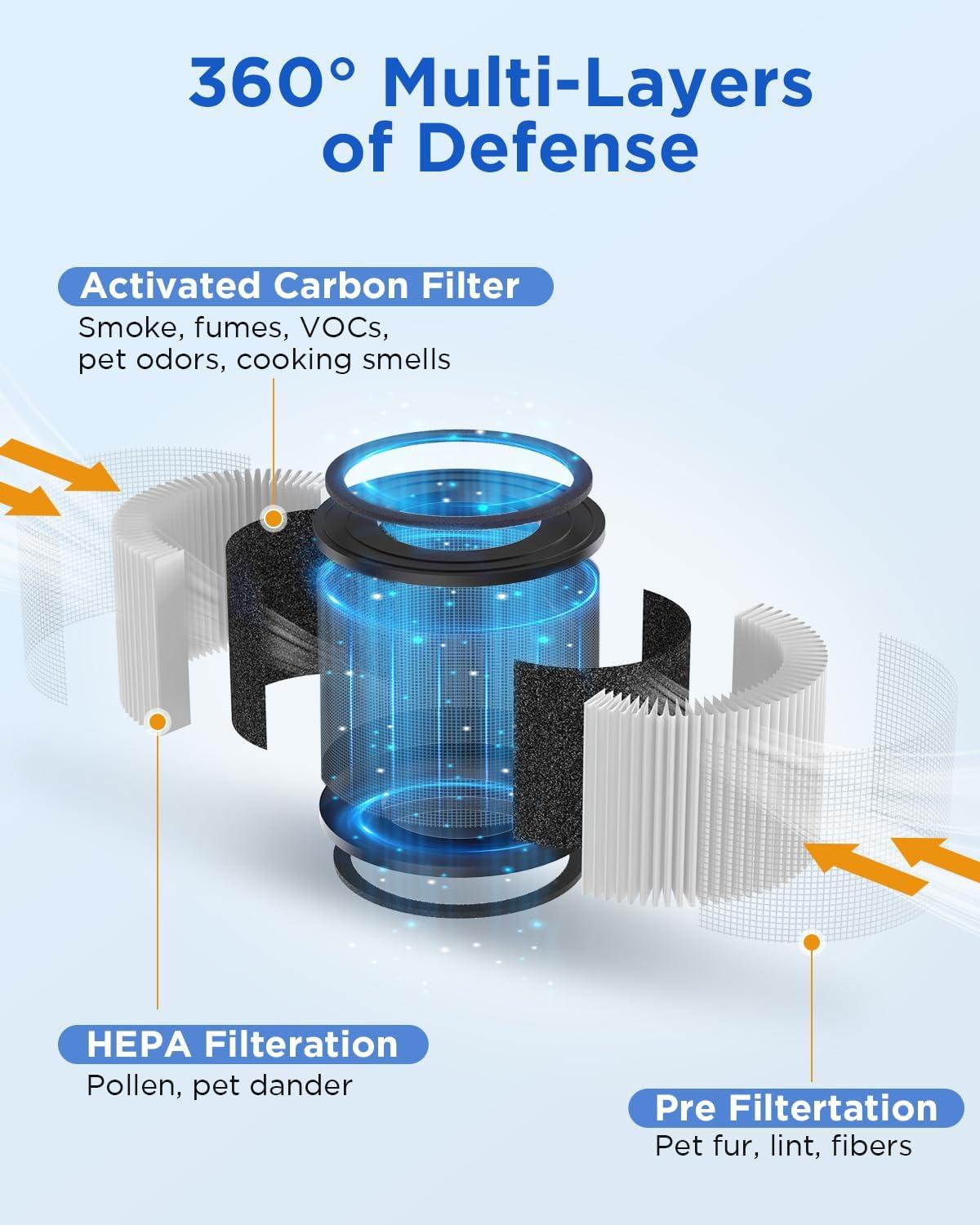 360° Multi-Layers of Defense

Activated Carbon Filter
Smoke, fumes, VOCs, pet odors, cooking smells

HEPA Filteration
Pollen, pet dander

Pre Filtertation
Pet fur, lint, fibers